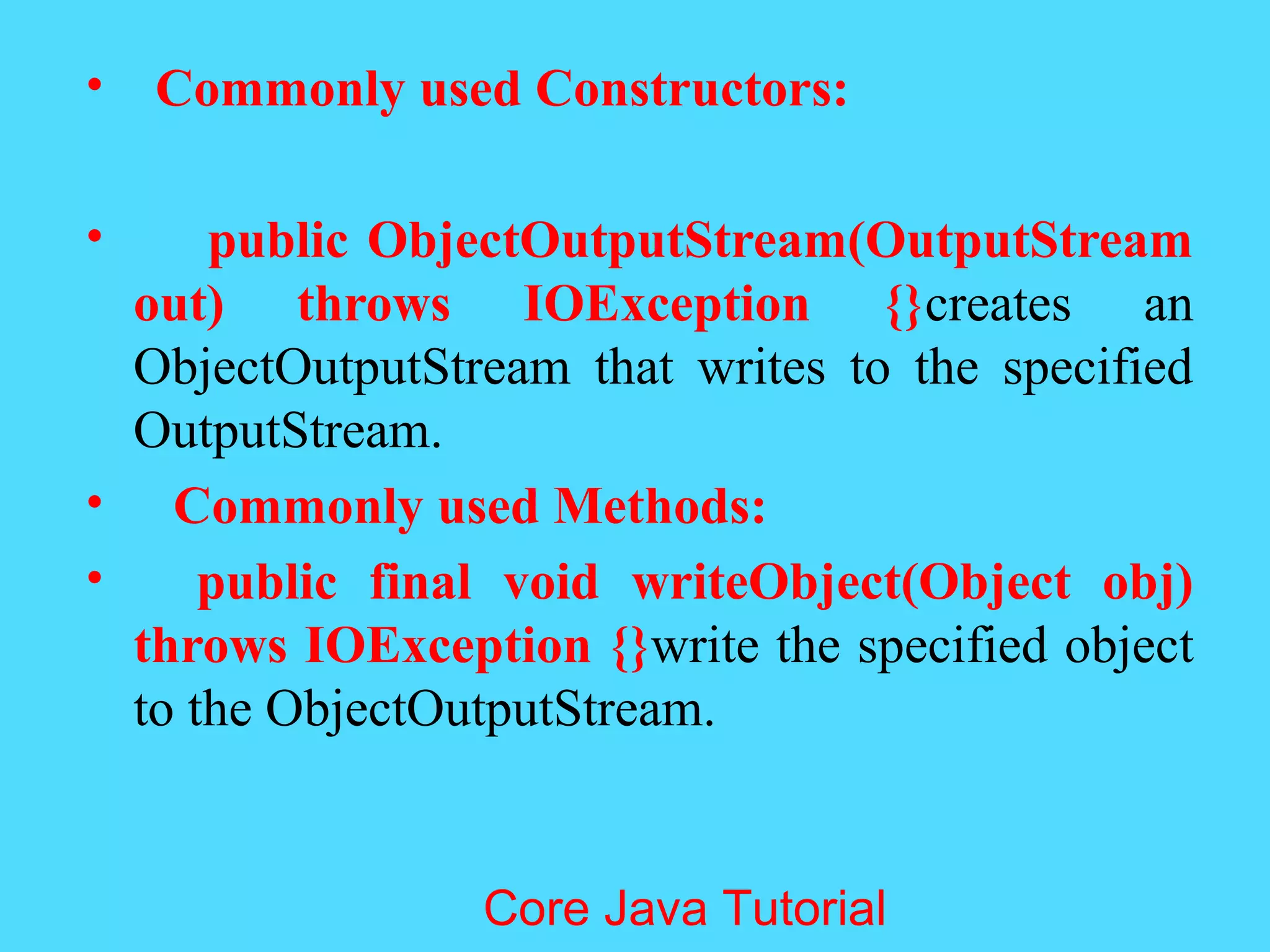 • Commonly used Constructors:

• public ObjectOutputStream(OutputStream out) throws IOException {}creates an ObjectOutputStream that writes to the specified OutputStream.

• Commonly used Methods:

• public final void writeObject(Object obj) throws IOException {}write the specified object to the ObjectOutputStream.

Core Java Tutorial